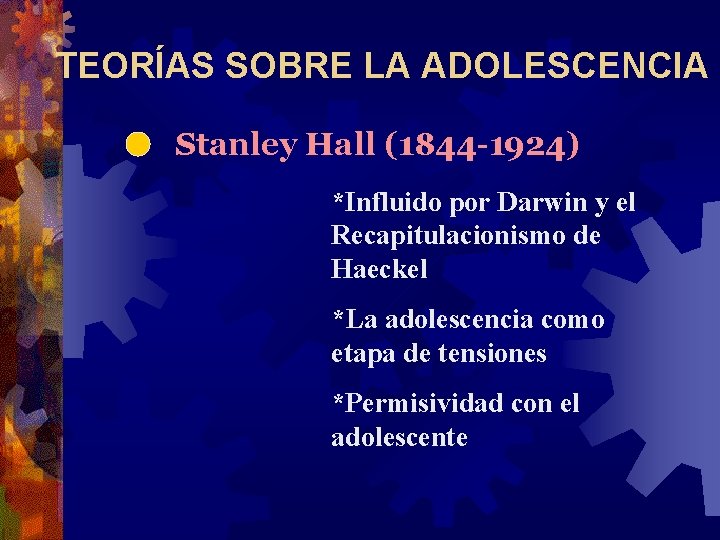 TEORÍAS SOBRE LA ADOLESCENCIA

Stanley Hall (1844-1924)

*Influido por Darwin y el Recapitulacionismo de Haeckel

*La adolescencia como etapa de tensiones

*Permisividad con el adolescente